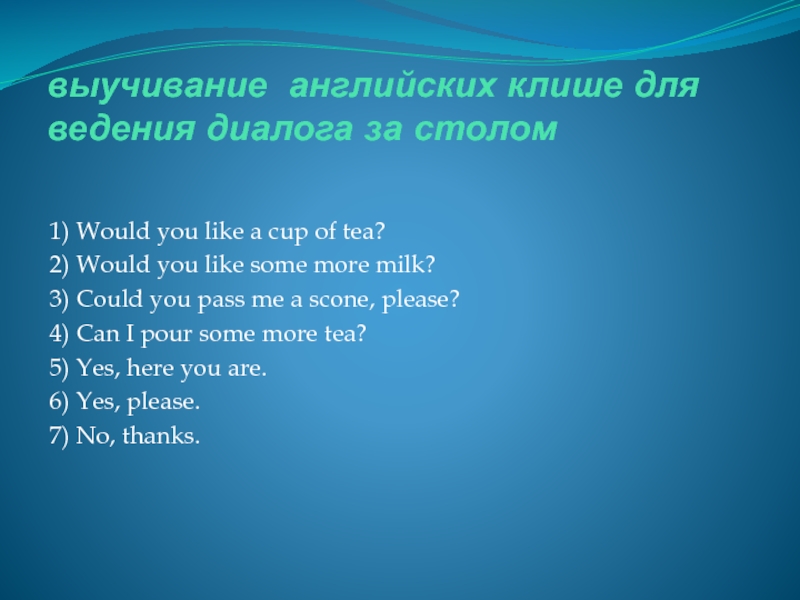 выучивание английских клише для ведения диалога за столом

1) Would you like a cup of tea?
2) Would you like some more milk?
3) Could you pass me a scone, please?
4) Can I pour some more tea?
5) Yes, here you are.
6) Yes, please.
7) No, thanks.